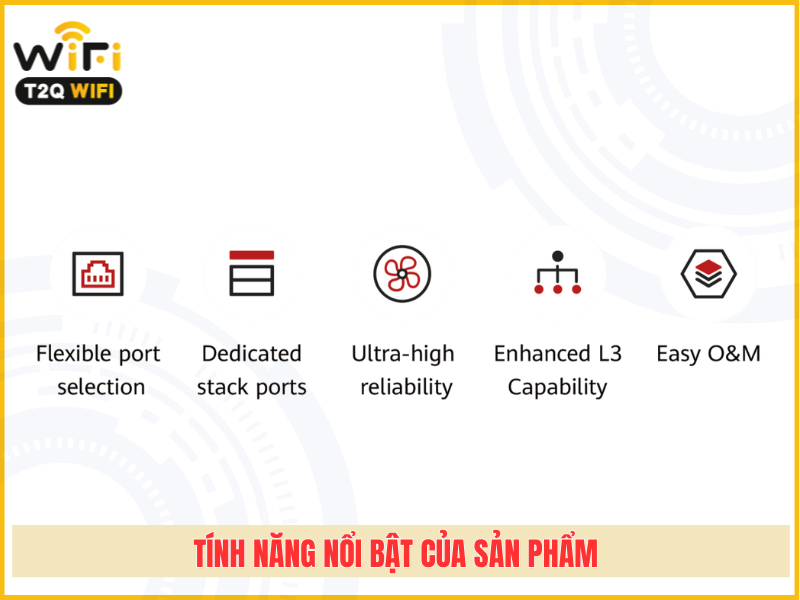 WiFi
T2Q WIFI

Flexible port selection

Dedicated stack ports

Ultra-high reliability

Enhanced L3 Capability

Easy O&M

TÍNH NĂNG NỔI BẬT CỦA SẢN PHẨM